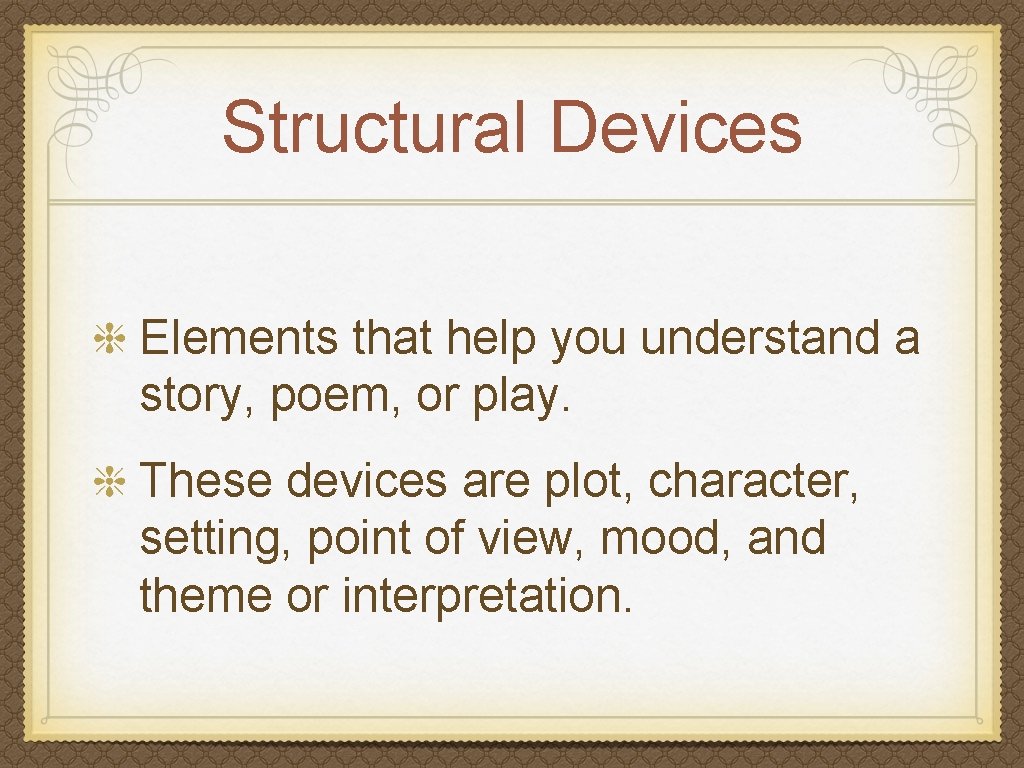 Structural Devices

Elements that help you understand a story, poem, or play.

These devices are plot, character, setting, point of view, mood, and theme or interpretation.